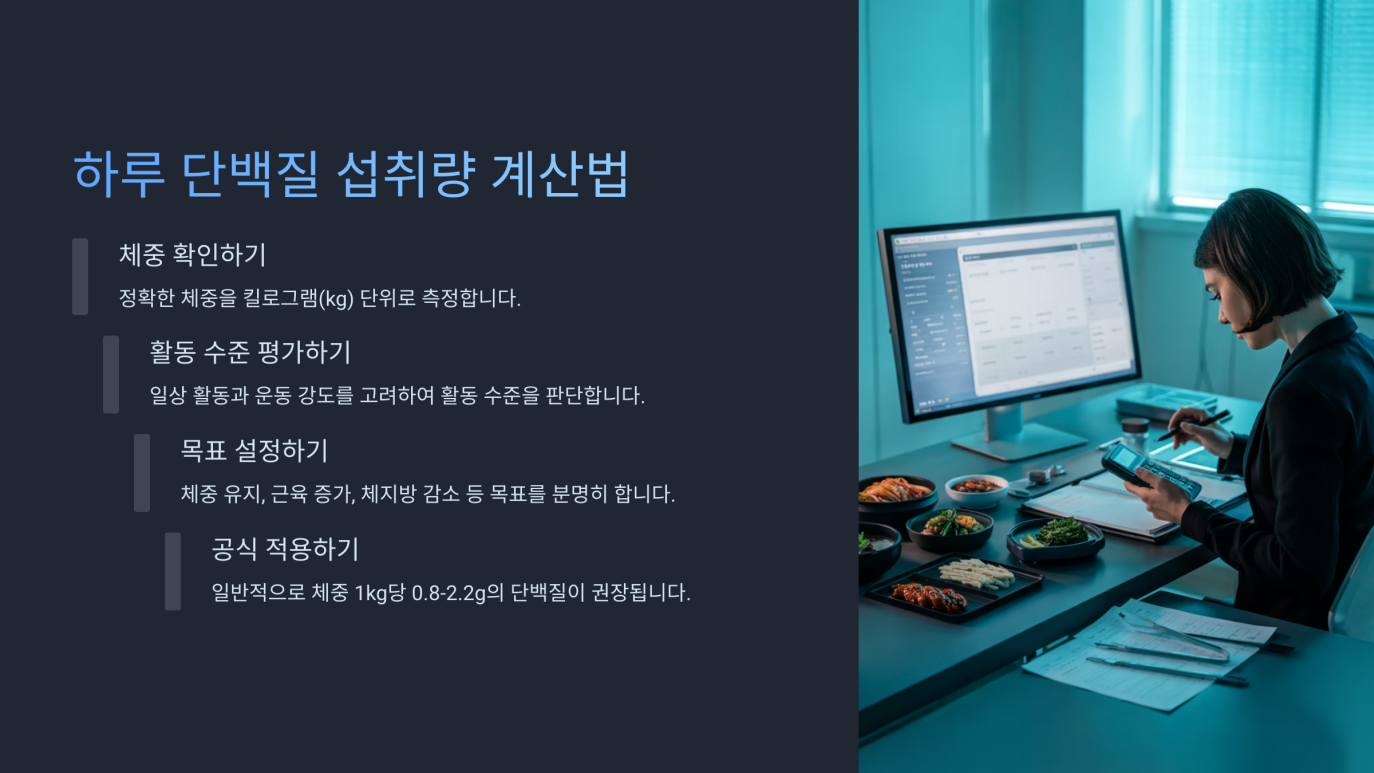 하루 단백질 섭취량 계산법

체중 확인하기

정확한 체중을 킬로그램(kg) 단위로 측정합니다.

활동 수준 평가하기

일상 활동과 운동 강도를 고려하여 활동 수준을 판단합니다.

목표 설정하기

체중 유지, 근육 증가, 체지방 감소 등 목표를 분명히 합니다.

공식 적용하기

일반적으로 체중 1kg당 0.8-2.2g의 단백질이 권장됩니다.